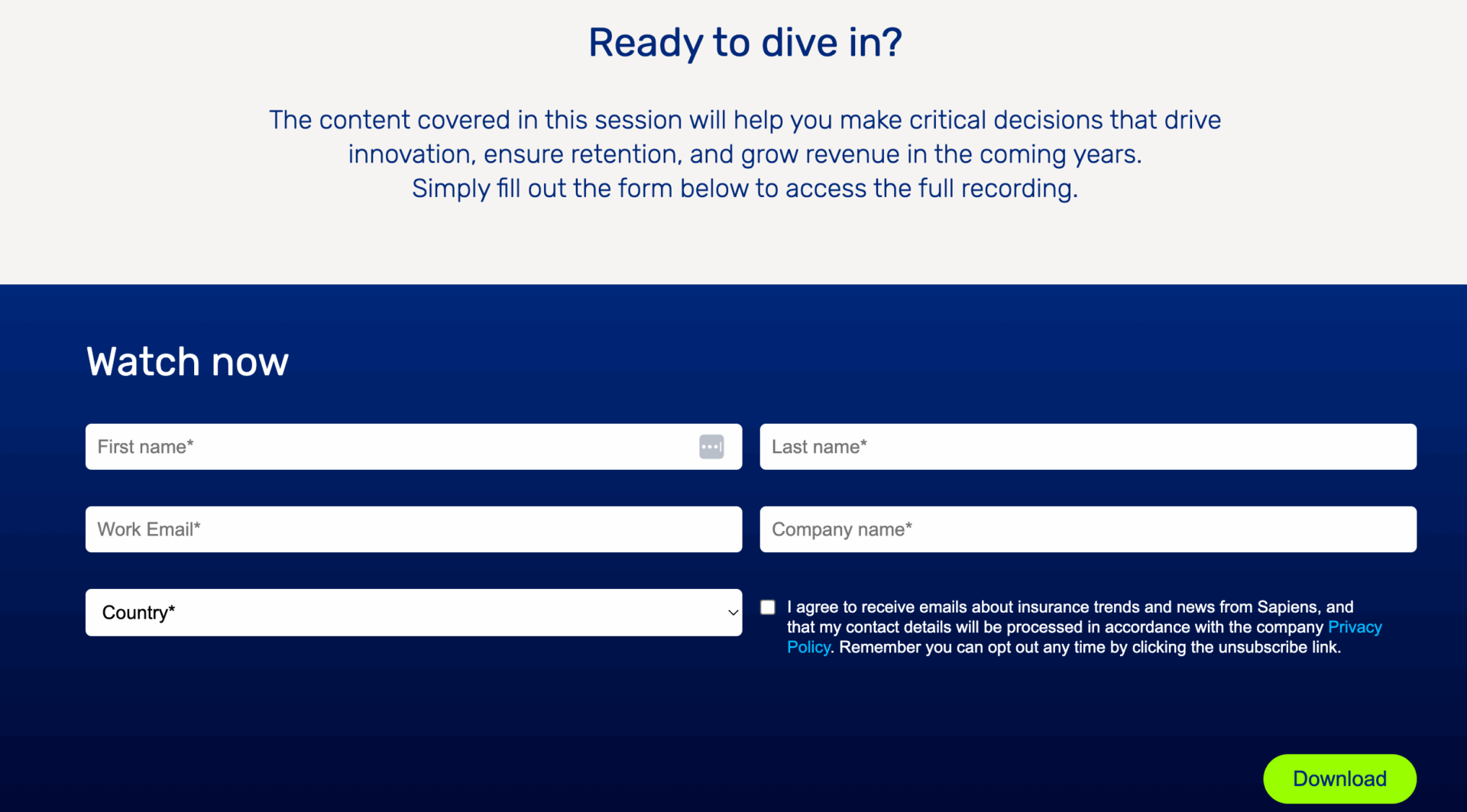 Ready to dive in?

The content covered in this session will help you make critical decisions that drive innovation, ensure retention, and grow revenue in the coming years. Simply fill out the form below to access the full recording.

Watch now

First name*

Last name*

Work Email*

Company name*

Country*

I agree to receive emails about insurance trends and news from Sapiens, and that my contact details will be processed in accordance with the company Privacy Policy. Remember you can opt out any time by clicking the unsubscribe link.

Download